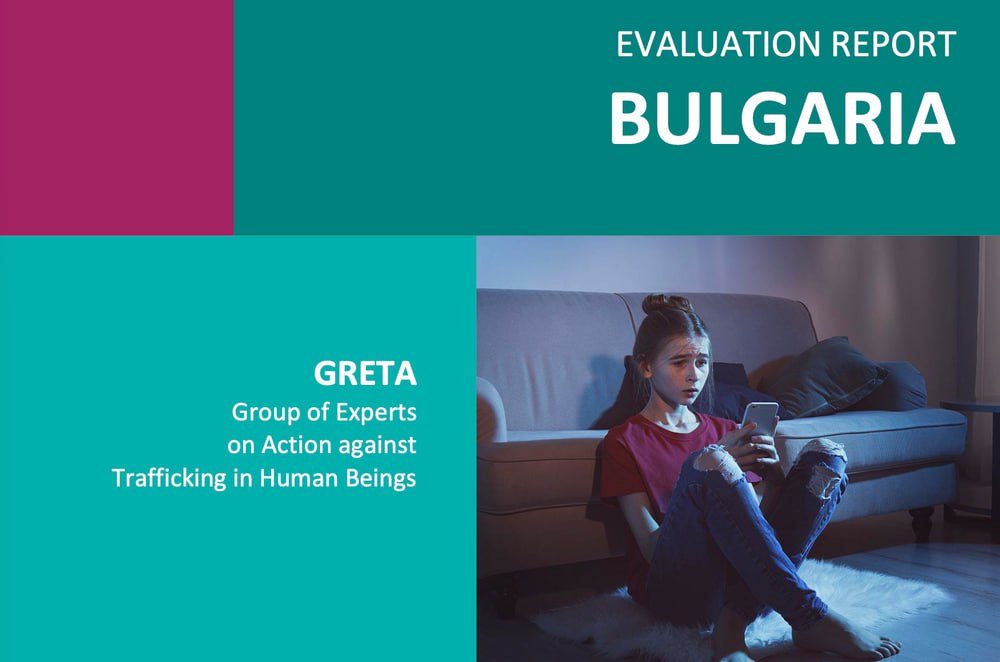 EVALUATION REPORT

BULGARIA

GRETA

Group of Experts on Action against Trafficking in Human Beings